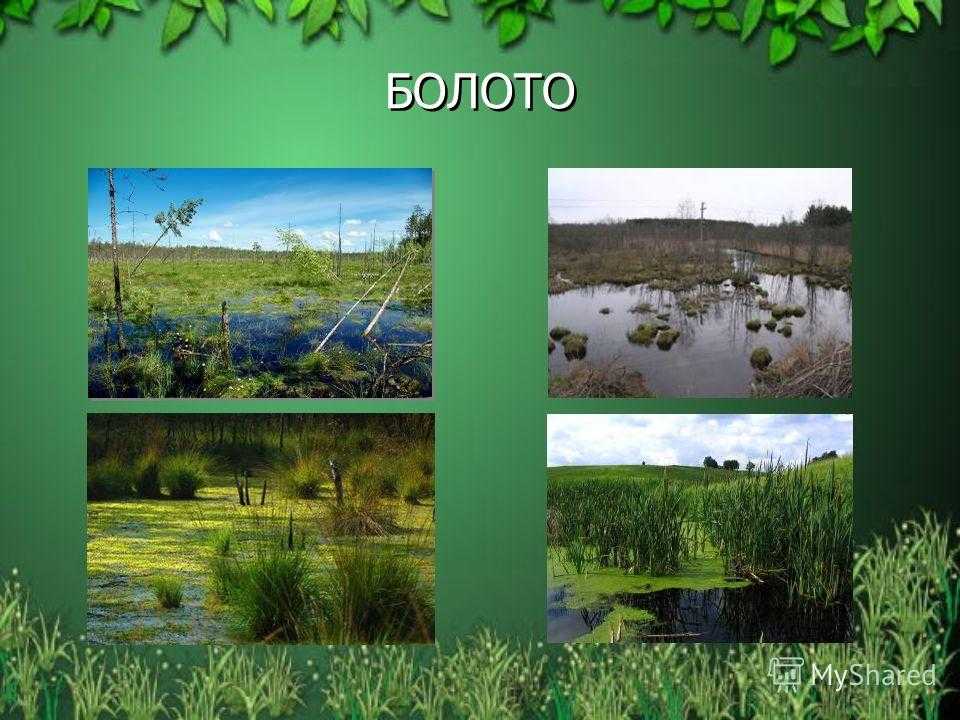 БОЛОТО

MyShared